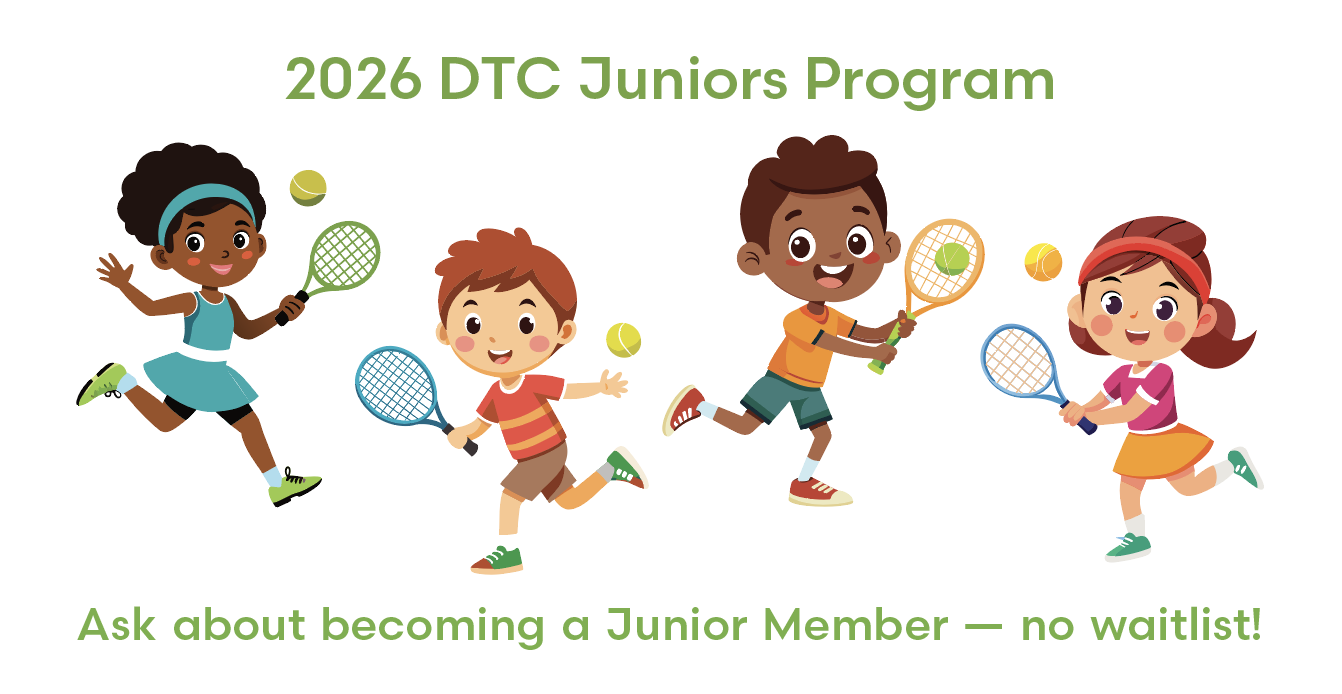 2026 DTC Juniors Program

Ask about becoming a Junior Member — no waitlist!